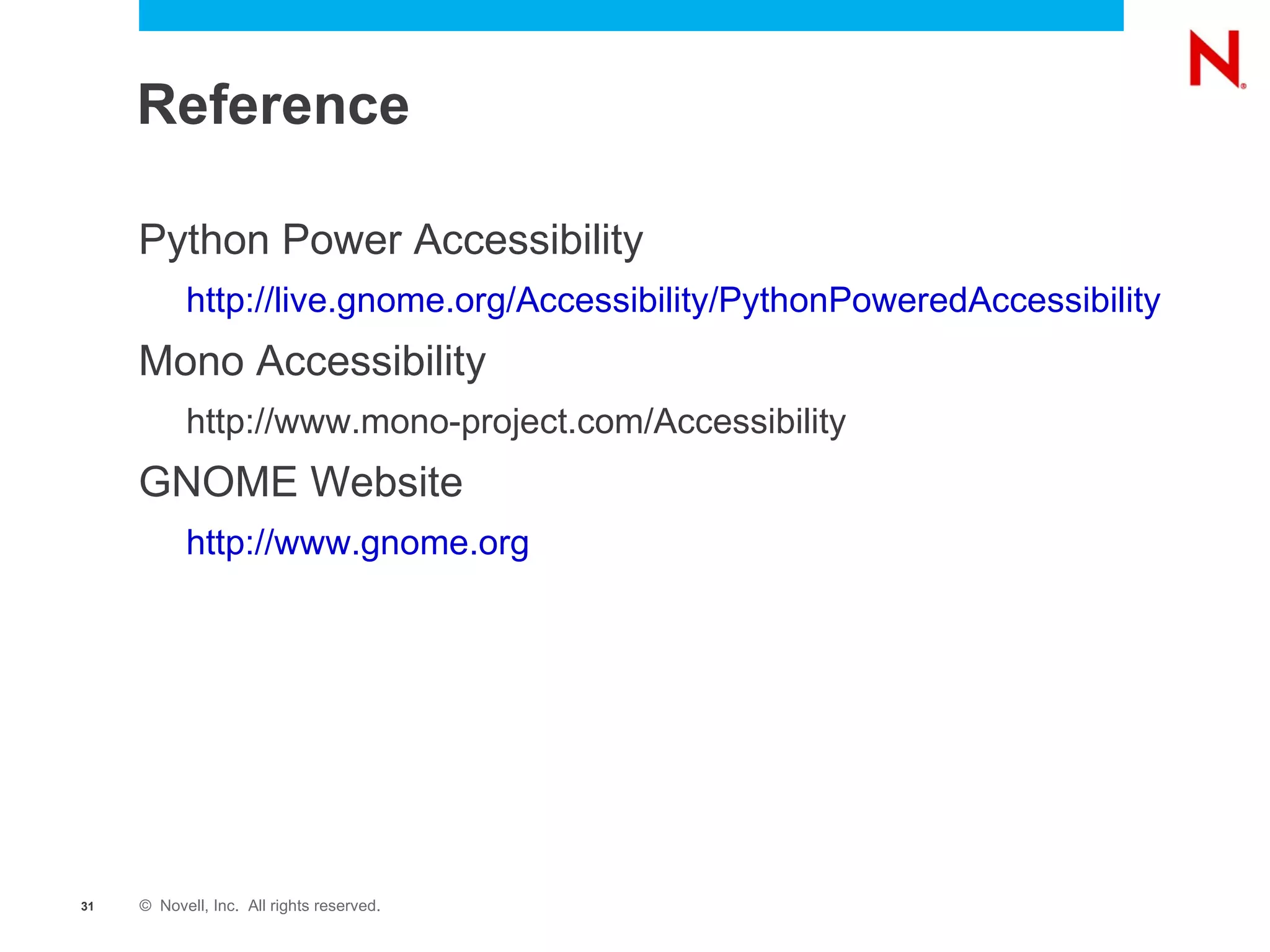 N

Reference

Python Power Accessibility

http://live.gnome.org/Accessibility/PythonPoweredAccessibility

Mono Accessibility

http://www.mono-project.com/Accessibility

GNOME Website

http://www.gnome.org

31 © Novell, Inc. All rights reserved.